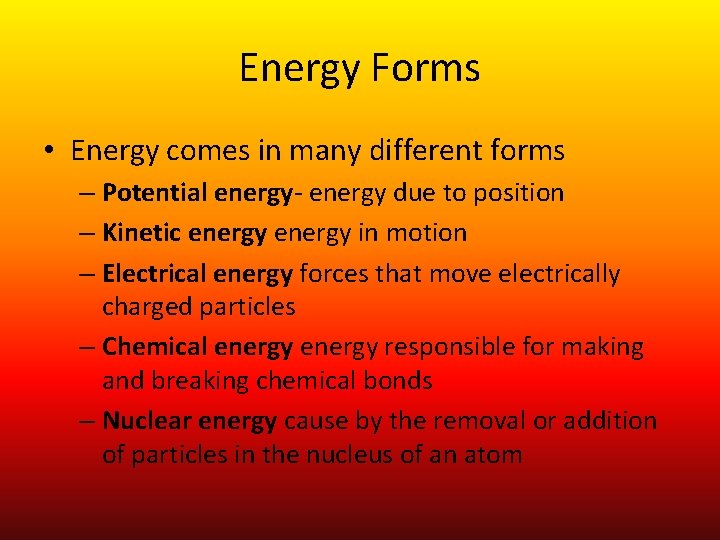 Energy Forms

• Energy comes in many different forms
– Potential energy- energy due to position
– Kinetic energy energy in motion
– Electrical energy forces that move electrically charged particles
– Chemical energy energy responsible for making and breaking chemical bonds
– Nuclear energy cause by the removal or addition of particles in the nucleus of an atom